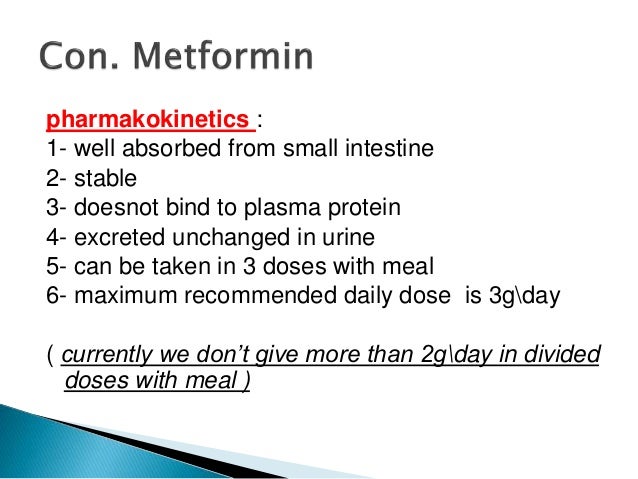 Con. Metformin

pharmakokinetics :
1- well absorbed from small intestine
2- stable
3- doesnot bind to plasma protein
4- excreted unchanged in urine
5- can be taken in 3 doses with meal
6- maximum recommended daily dose is 3g\day

( currently we don't give more than 2g\day in divided doses with meal )